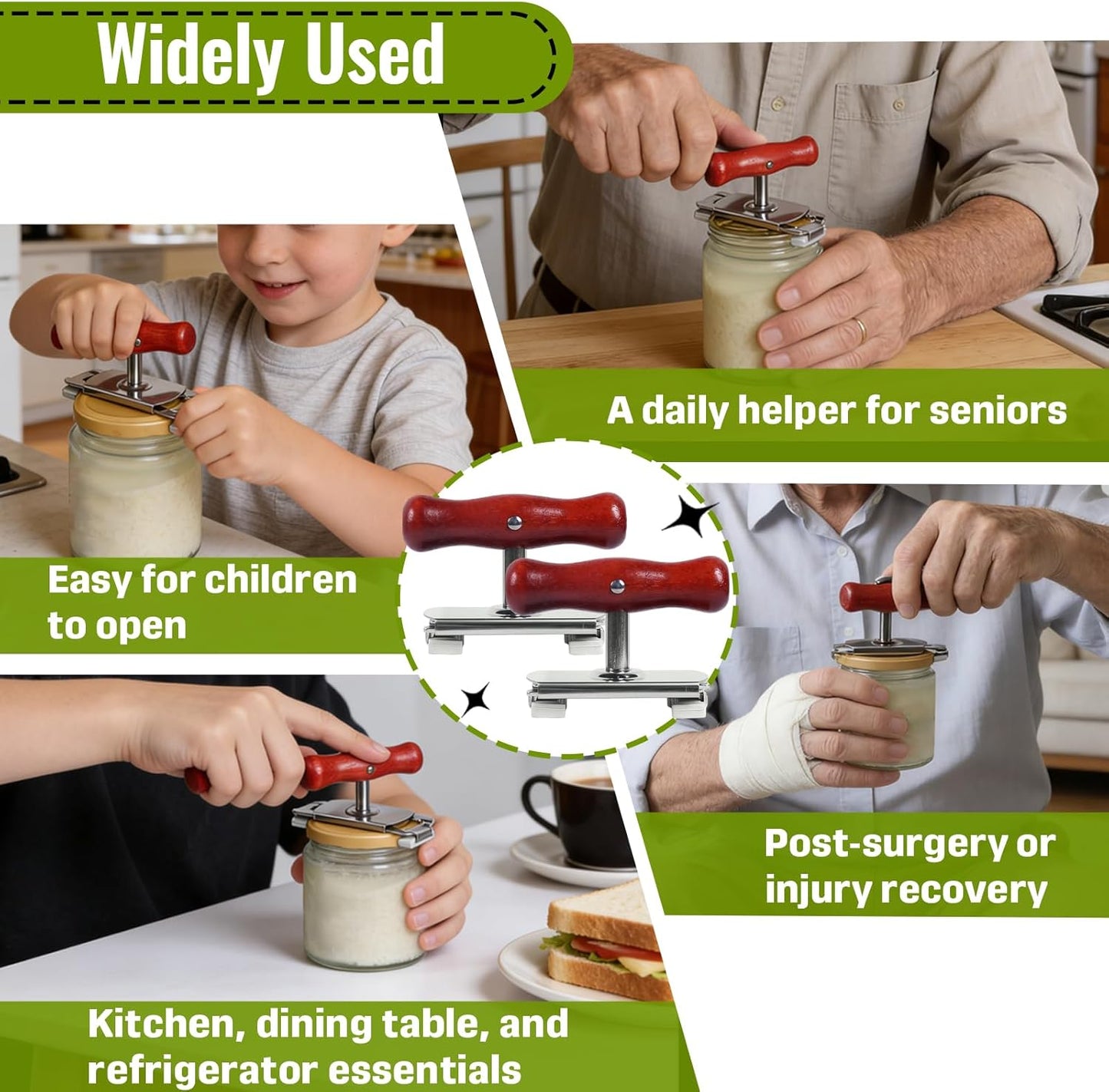 Widely Used

A daily helper for seniors

Easy for children to open

Post-surgery or injury recovery

Kitchen, dining table, and refrigerator essentials